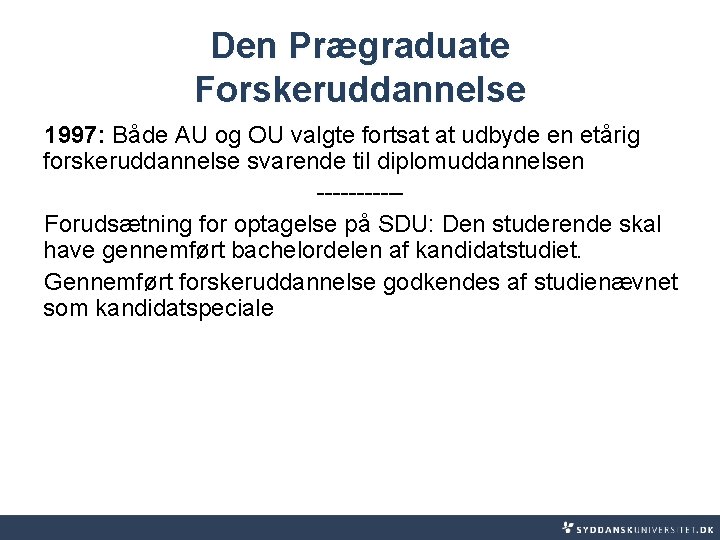 Den Prægraduate Forskeruddannelse

1997: Både AU og OU valgte fortsat at udbyde en etårig forskeruddannelse svarende til diplomuddannelsen

----------

Forudsætning for optagelse på SDU: Den studerende skal have gennemført bachelordelen af kandidatstudiet.

Gennemført forskeruddannelse godkendes af studienævnet som kandidatspeciale

SYDDANSKUNIVERSITET.DK